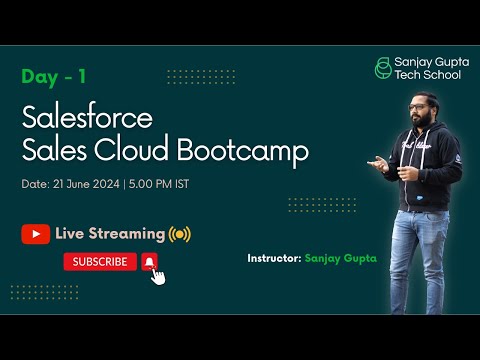 Sanjay Gupta
Tech School

Day - 1

Salesforce
Sales Cloud Bootcamp

Date: 21 June 2024 | 5.00 PM IST

Live Streaming

SUBSCRIBE

Instructor: Sanjay Gupta